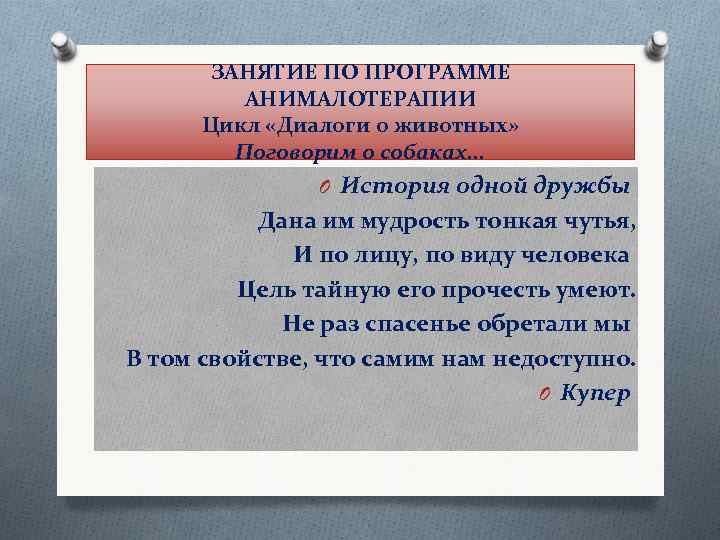 ЗАНЯТИЕ ПО ПРОГРАММЕ АНИМАЛОТЕРАПИИ
Цикл «Диалоги о животных»
Поговорим о собаках...

История одной дружбы

Дана им мудрость тонкая чутья,
И по лицу, по виду человека
Цель тайную его прочесть умеют.
Не раз спасенье обретали мы
В том свойстве, что самим нам недоступно.

Купер